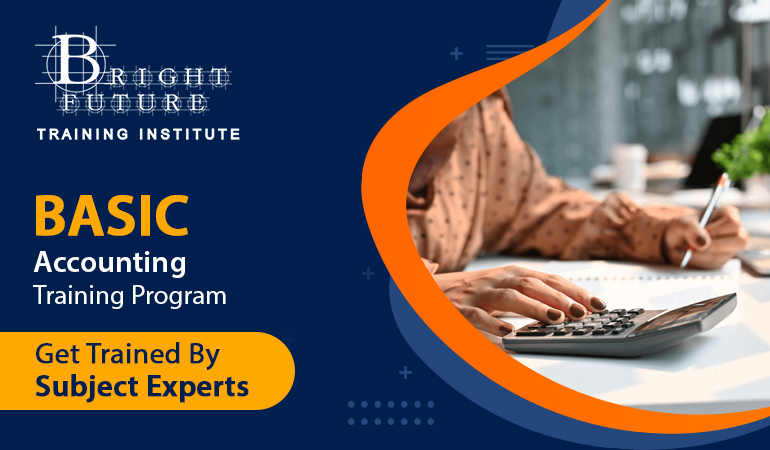 BRIGHT FUTURE
TRAINING INSTITUTE

BASIC
Accounting
Training Program

Get Trained By
Subject Experts